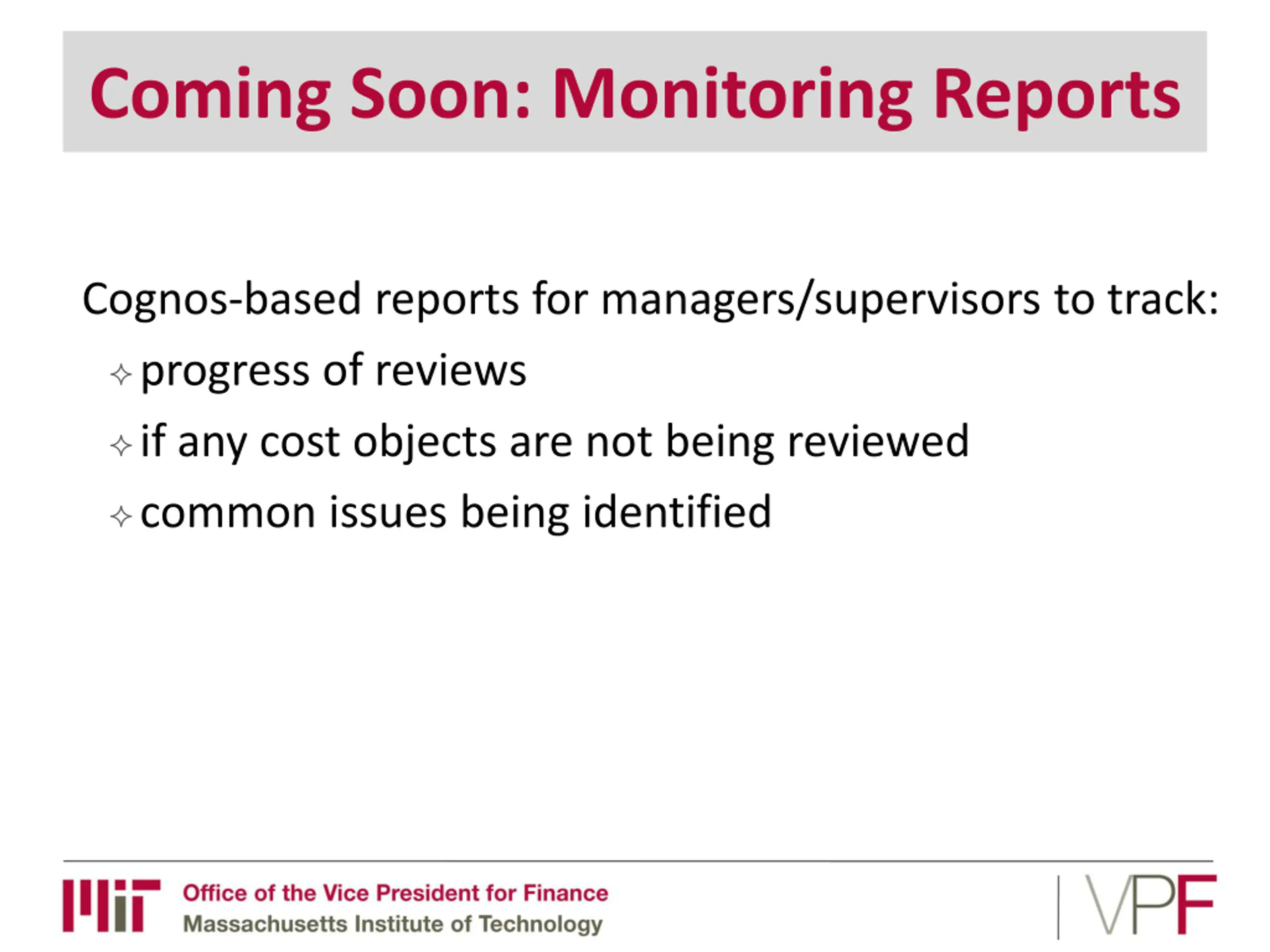 Coming Soon: Monitoring Reports

Cognos-based reports for managers/supervisors to track:

✧ progress of reviews

✧ if any cost objects are not being reviewed

✧ common issues being identified

MIT Office of the Vice President for Finance
Massachusetts Institute of Technology

VPF